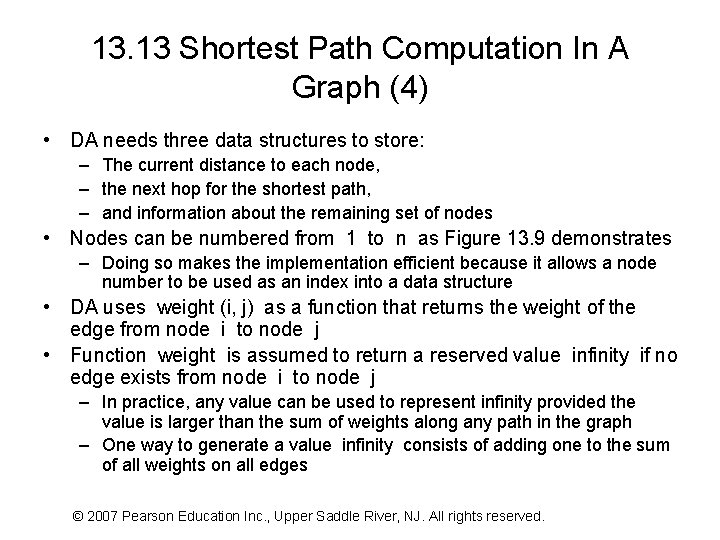 13.13 Shortest Path Computation In A Graph (4)

• DA needs three data structures to store:
– The current distance to each node,
– the next hop for the shortest path,
– and information about the remaining set of nodes
• Nodes can be numbered from 1 to n as Figure 13.9 demonstrates
– Doing so makes the implementation efficient because it allows a node number to be used as an index into a data structure
• DA uses weight (i, j) as a function that returns the weight of the edge from node i to node j
• Function weight is assumed to return a reserved value infinity if no edge exists from node i to node j
– In practice, any value can be used to represent infinity provided the value is larger than the sum of weights along any path in the graph
– One way to generate a value infinity consists of adding one to the sum of all weights on all edges

© 2007 Pearson Education Inc., Upper Saddle River, NJ. All rights reserved.